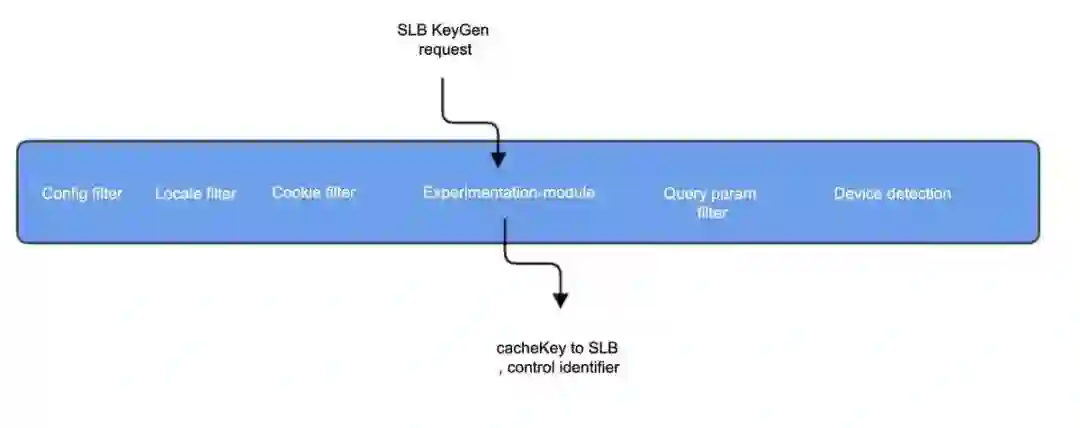 SLB KeyGen request

Config filter

Locale filter

Cookie filter

Experimentation-module

Query param filter

Device detection

cacheKey to SLB , control identifier